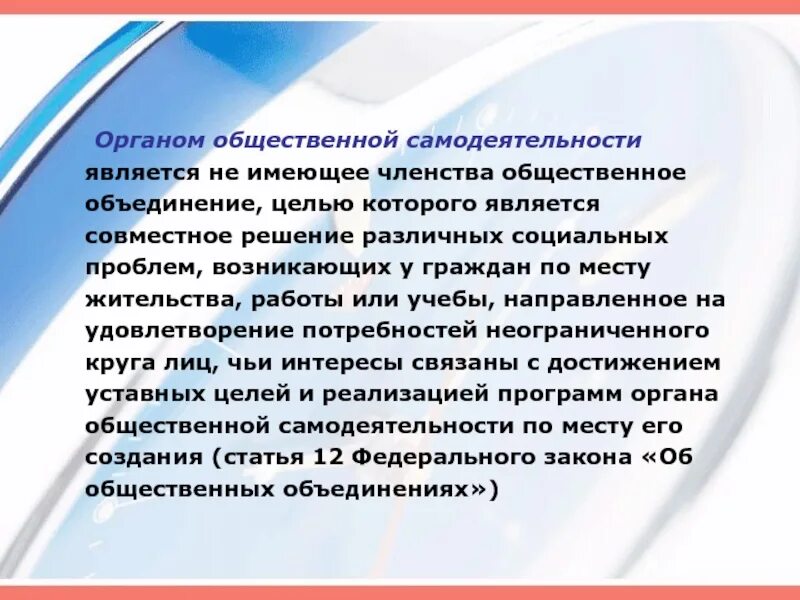 Органом общественной самодеятельности является не имеющее членства общественное объединение, целью которого является совместное решение различных социальных проблем, возникающих у граждан по месту жительства, работы или учебы, направленное на удовлетворение потребностей неограниченного круга лиц, чьи интересы связаны с достижением уставных целей и реализацией программ органа общественной самодеятельности по месту его создания (статья 12 Федерального закона «Об общественных объединениях»)